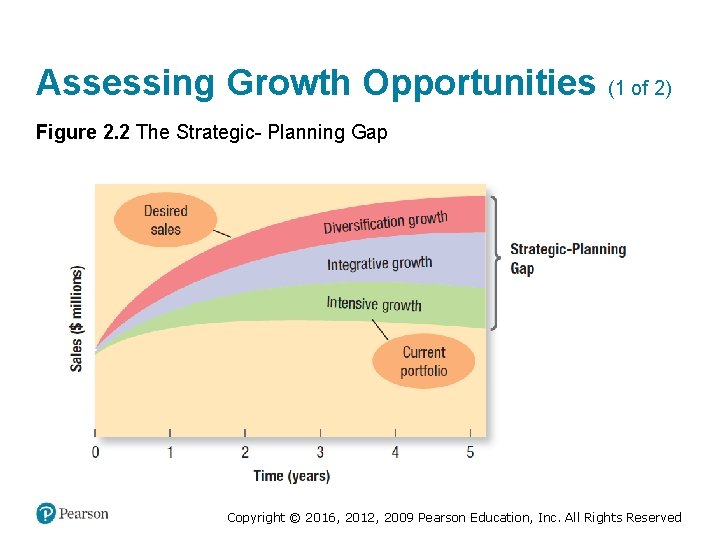 Assessing Growth Opportunities (1 of 2)

Figure 2.2 The Strategic- Planning Gap

Desired sales

Diversification growth

Integrative growth

Intensive growth

Current portfolio

Strategic-Planning Gap

Sales ($ millions)

0 1 2 3 4 5

Time (years)

Pearson

Copyright © 2016, 2012, 2009 Pearson Education, Inc. All Rights Reserved